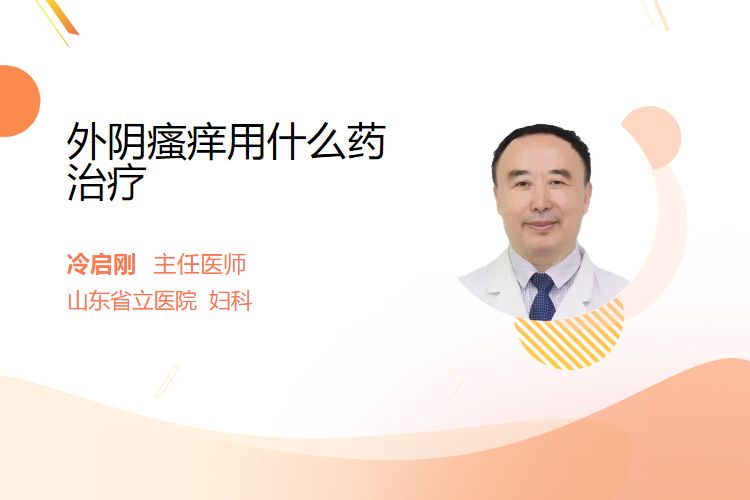 外阴瘙痒用什么药治疗

冷启刚 主任医师
山东省立医院 妇科